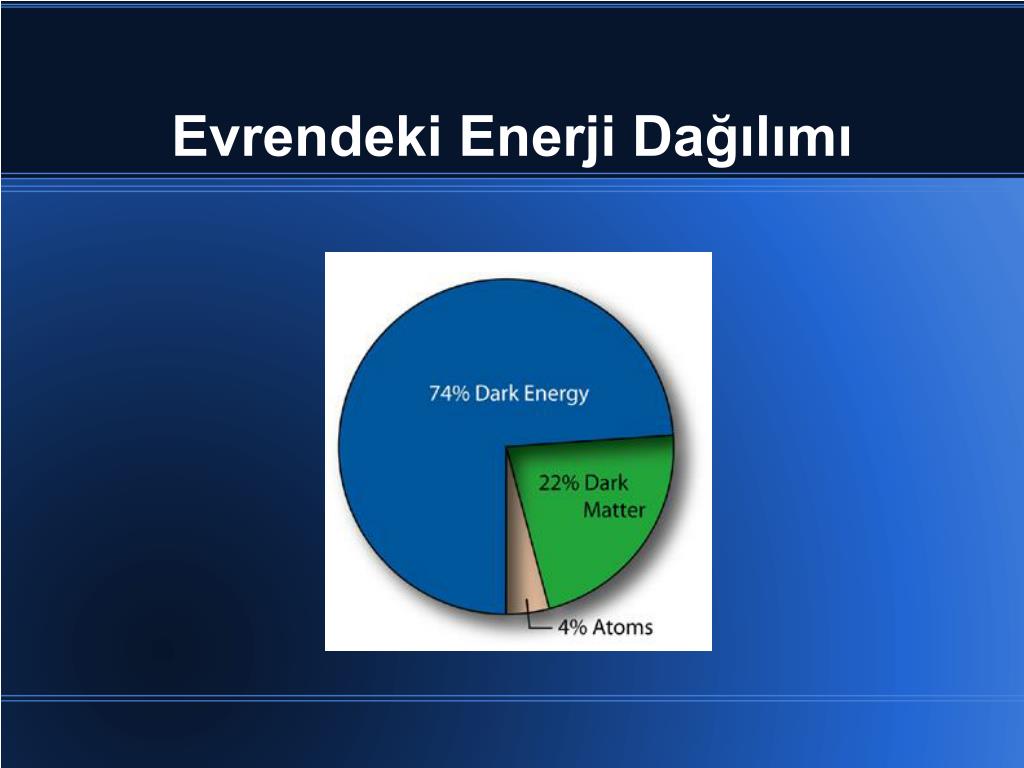 Evrendeki Enerji Dağılımı

74% Dark Energy

22% Dark Matter

4% Atoms